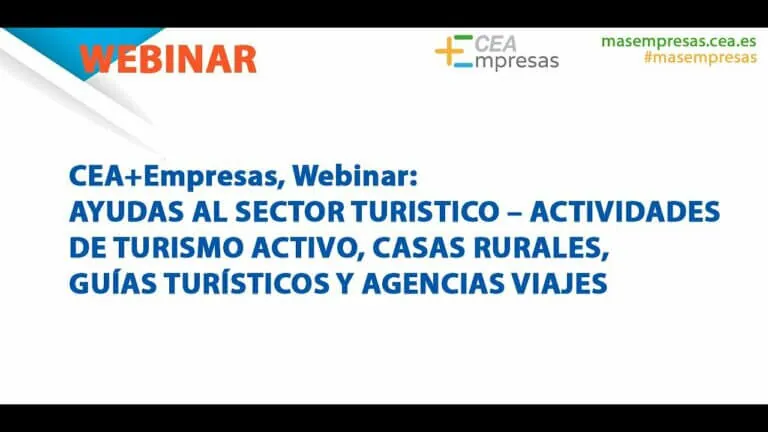 WEBINAR

+CEA Empresas

masempresas.cea.es
#masempresas

CEA+Empresas, Webinar:
AYUDAS AL SECTOR TURISTICO – ACTIVIDADES DE TURISMO ACTIVO, CASAS RURALES, GUÍAS TURÍSTICOS Y AGENCIAS VIAJES